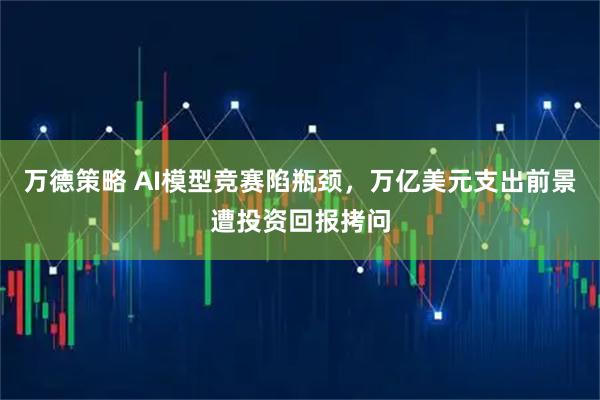 万德策略 AI模型竞赛陷瓶颈，万亿美元支出前景遭投资回报拷问